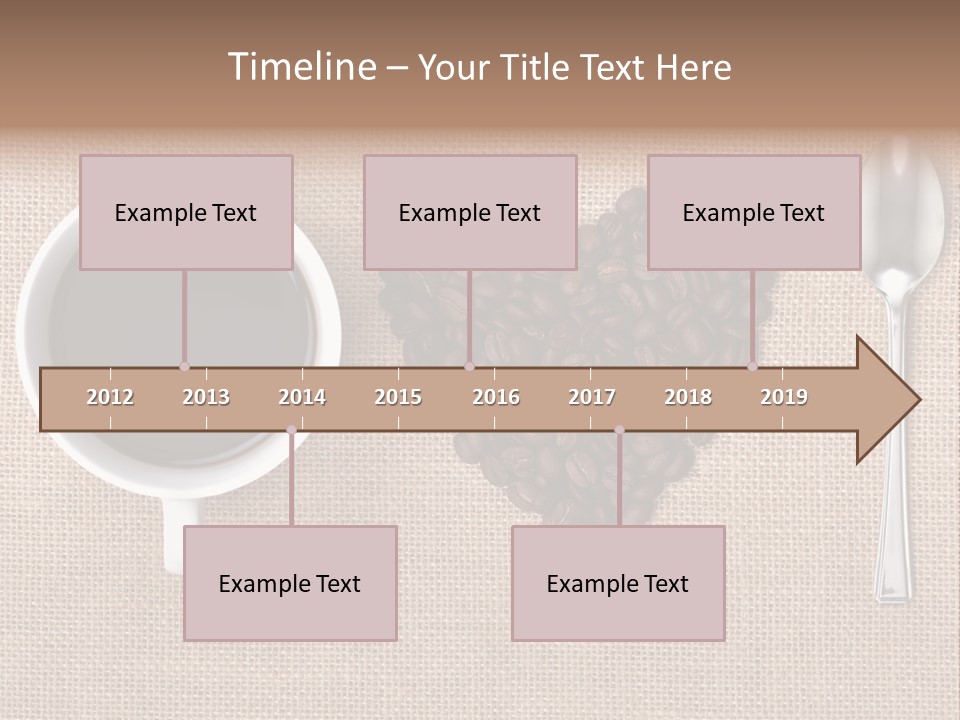 Timeline – Your Title Text Here

Example Text

Example Text

Example Text

2012
2013
2014
2015
2016
2017
2018
2019

Example Text

Example Text